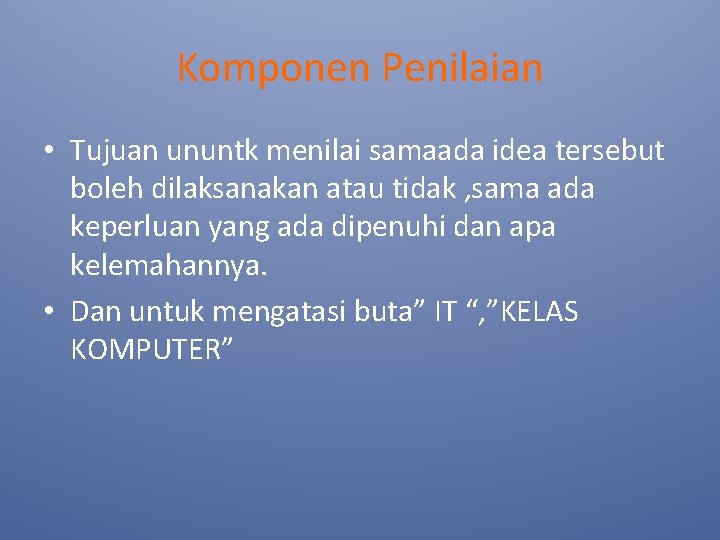 Komponen Penilaian

• Tujuan ununtk menilai samaada idea tersebut boleh dilaksanakan atau tidak ,sama ada keperluan yang ada dipenuhi dan apa kelemahannya.

• Dan untuk mengatasi buta” IT “,”KELAS KOMPUTER”